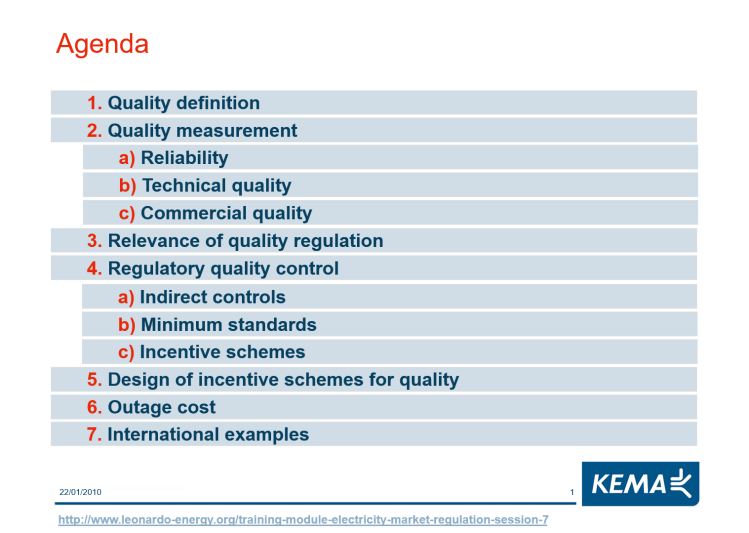 Agenda

1. Quality definition
2. Quality measurement
a) Reliability
b) Technical quality
c) Commercial quality
3. Relevance of quality regulation
4. Regulatory quality control
a) Indirect controls
b) Minimum standards
c) Incentive schemes
5. Design of incentive schemes for quality
6. Outage cost
7. International examples

22/01/2010

1

KEMA

http://www.leonardo-energy.org/training-module-electricity-market-regulation-session-7